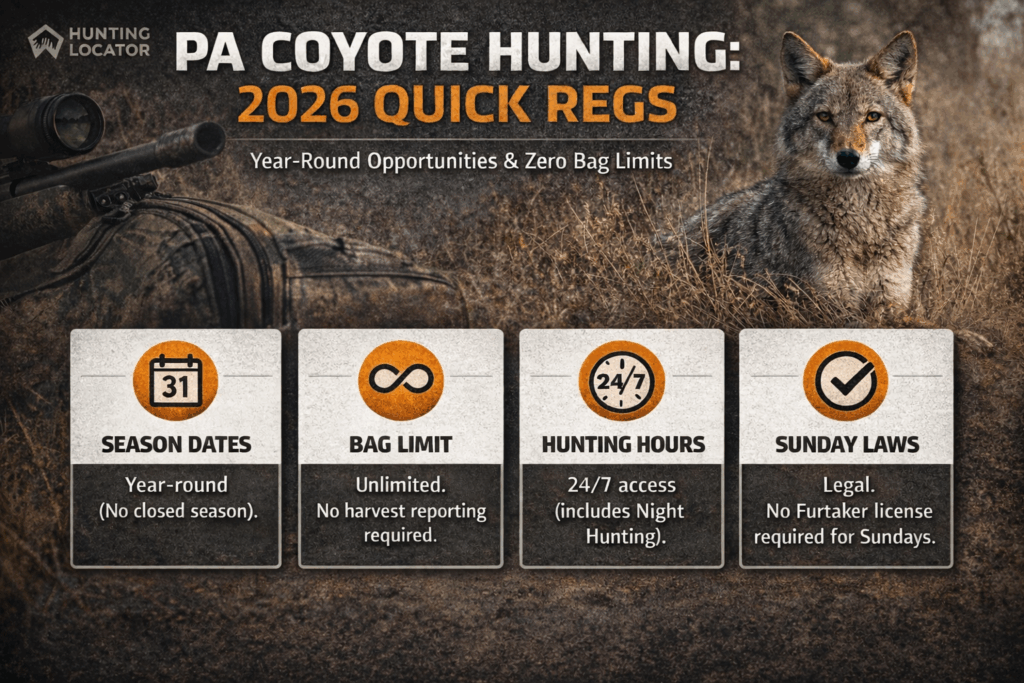 HUNTING LOCATOR

PA COYOTE HUNTING:
2026 QUICK REGS

Year-Round Opportunities & Zero Bag Limits

31
SEASON DATES
Year-round (No closed season).

BAG LIMIT
Unlimited. No harvest reporting required.

24/7
HUNTING HOURS
24/7 access (includes Night Hunting).

SUNDAY LAWS
Legal. No Furtaker license required for Sundays.